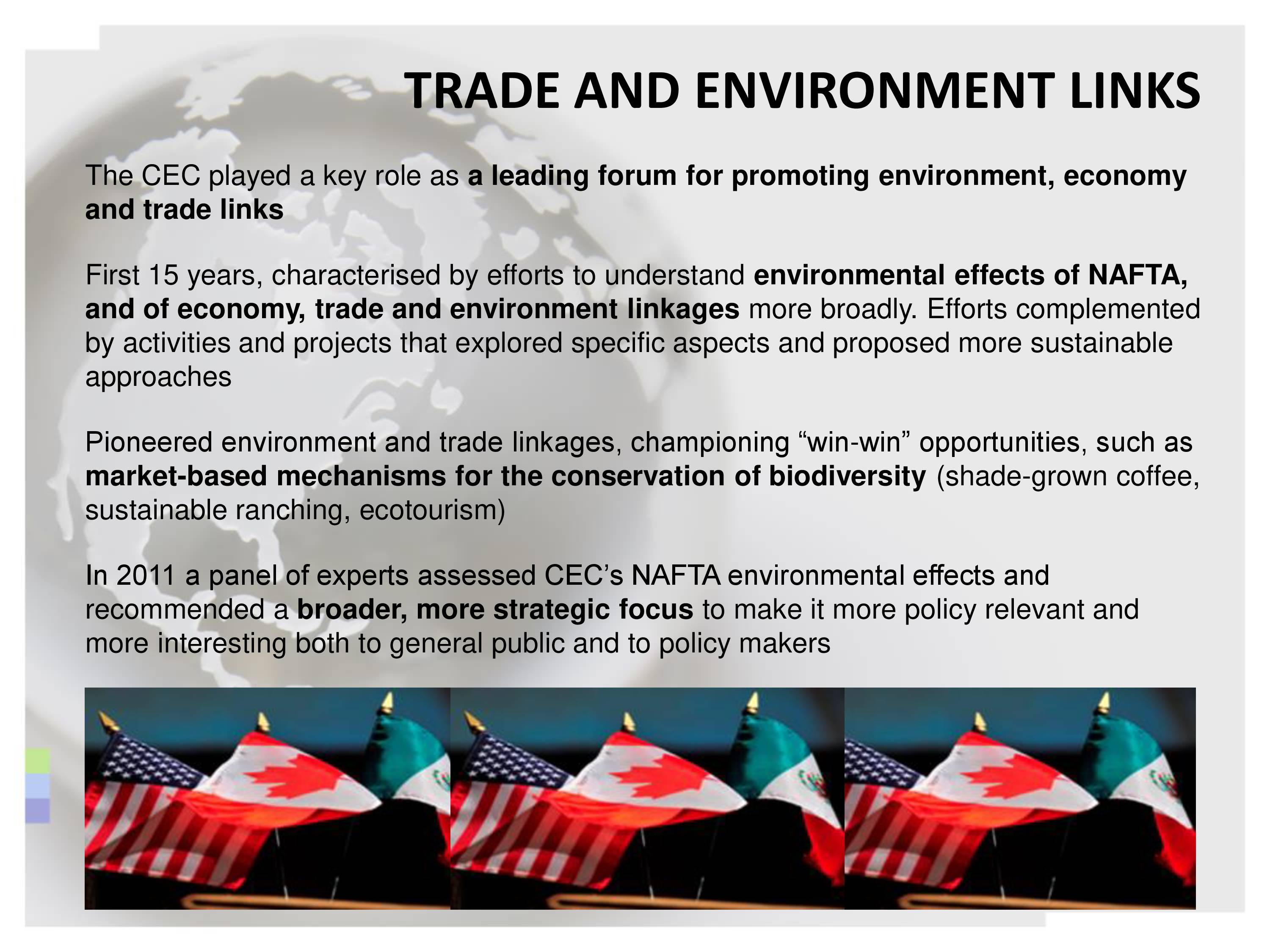 TRADE AND ENVIRONMENT LINKS

The CEC played a key role as a leading forum for promoting environment, economy and trade links

First 15 years, characterised by efforts to understand environmental effects of NAFTA, and of economy, trade and environment linkages more broadly. Efforts complemented by activities and projects that explored specific aspects and proposed more sustainable approaches

Pioneered environment and trade linkages, championing “win-win” opportunities, such as market-based mechanisms for the conservation of biodiversity (shade-grown coffee, sustainable ranching, ecotourism)

In 2011 a panel of experts assessed CEC’s NAFTA environmental effects and recommended a broader, more strategic focus to make it more policy relevant and more interesting both to general public and to policy makers